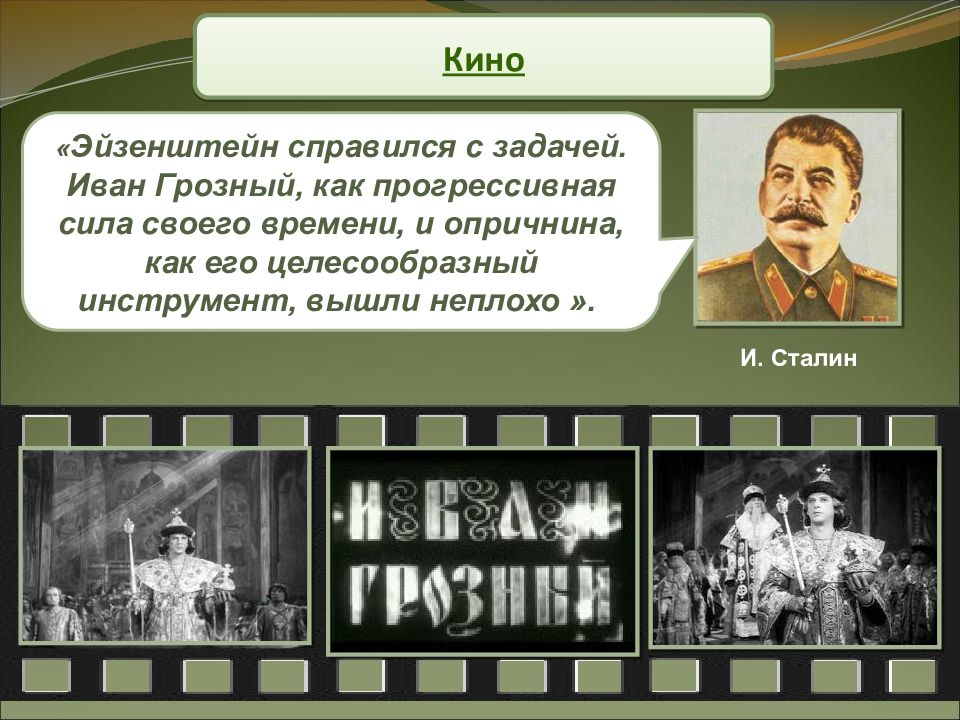 Кино

«Эйзенштейн справился с задачей. Иван Грозный, как прогрессивная сила своего времени, и опричнина, как его целесообразный инструмент, вышли неплохо ».

И. Сталин

ИВАН ГРОЗНЫЙ